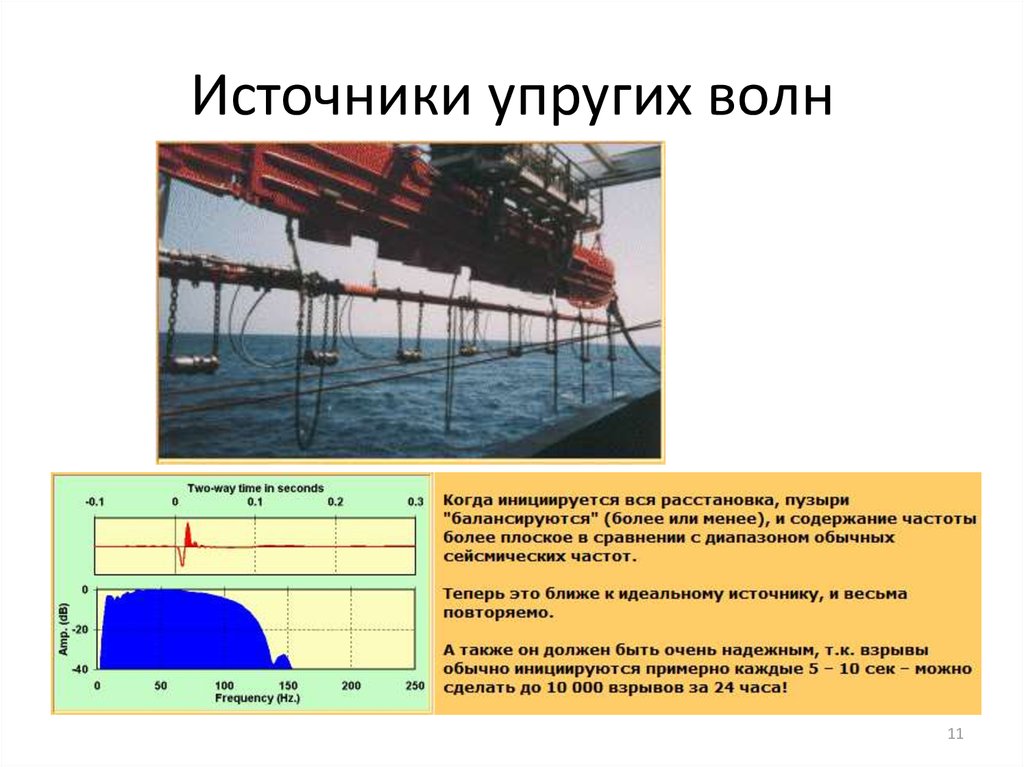 Источники упругих волн

Two-way time in seconds

-0.1 0 0.1 0.2 0.3

Amp. (dB)

0

-20

-40

0 50 100 150 200 250

Frequency (Hz.)

Когда инициируется вся расстановка, пузыри "балансируются" (более или менее), и содержание частоты более плоское в сравнении с диапазоном обычных сейсмических частот.

Теперь это ближе к идеальному источнику, и весьма повторяемо.

А также он должен быть очень надежным, т.к. взрывы обычно инициируются примерно каждые 5 – 10 сек – можно сделать до 10 000 взрывов за 24 часа!

11